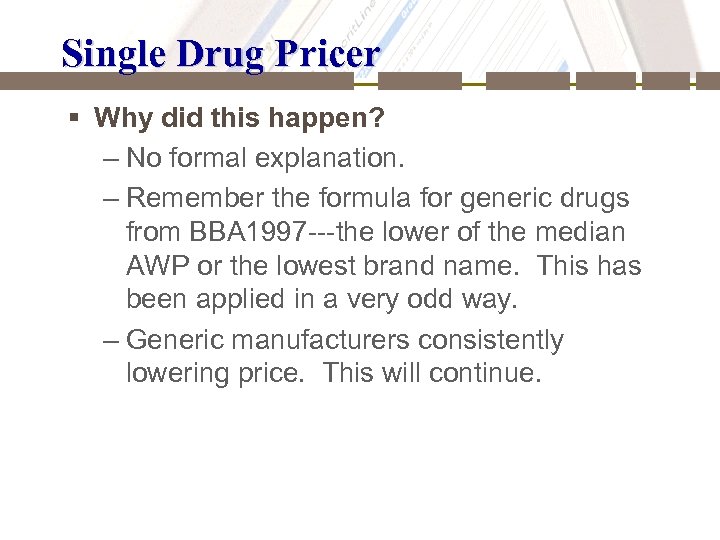 Single Drug Pricer

▪ Why did this happen?

– No formal explanation.

– Remember the formula for generic drugs from BBA1997---the lower of the median AWP or the lowest brand name. This has been applied in a very odd way.

– Generic manufacturers consistently lowering price. This will continue.